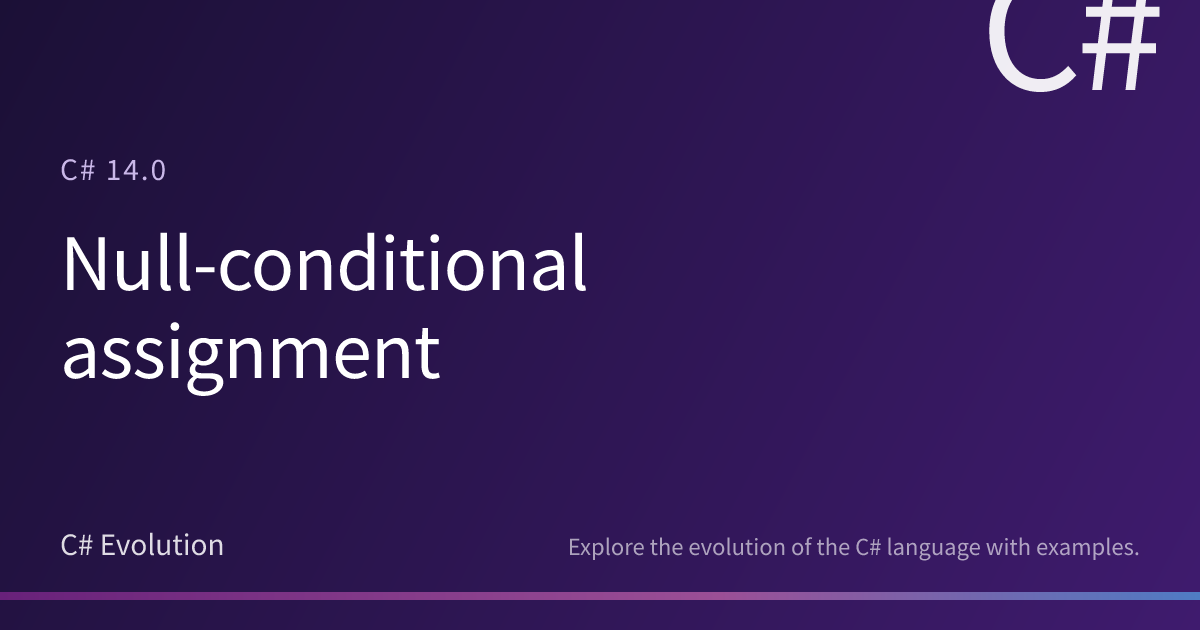 C#

C# 14.0

Null-conditional assignment

C# Evolution

Explore the evolution of the C# language with examples.